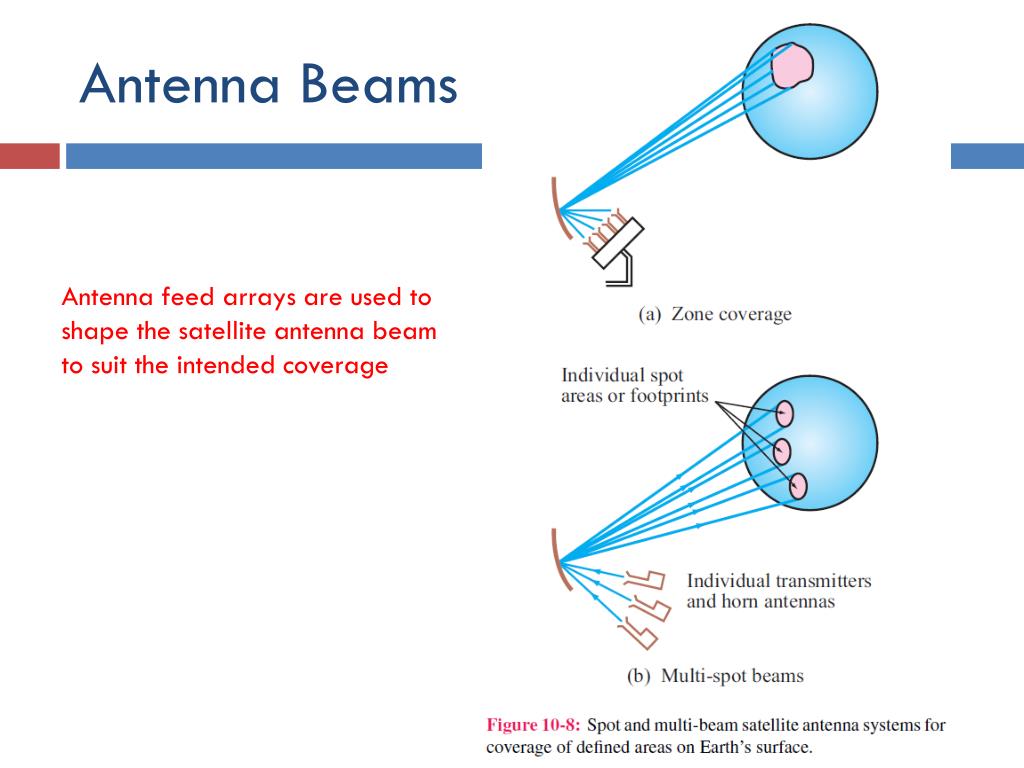 Antenna Beams

Antenna feed arrays are used to shape the satellite antenna beam to suit the intended coverage

(a) Zone coverage

Individual spot areas or footprints

Individual transmitters and horn antennas

(b) Multi-spot beams

Figure 10-8: Spot and multi-beam satellite antenna systems for coverage of defined areas on Earth's surface.